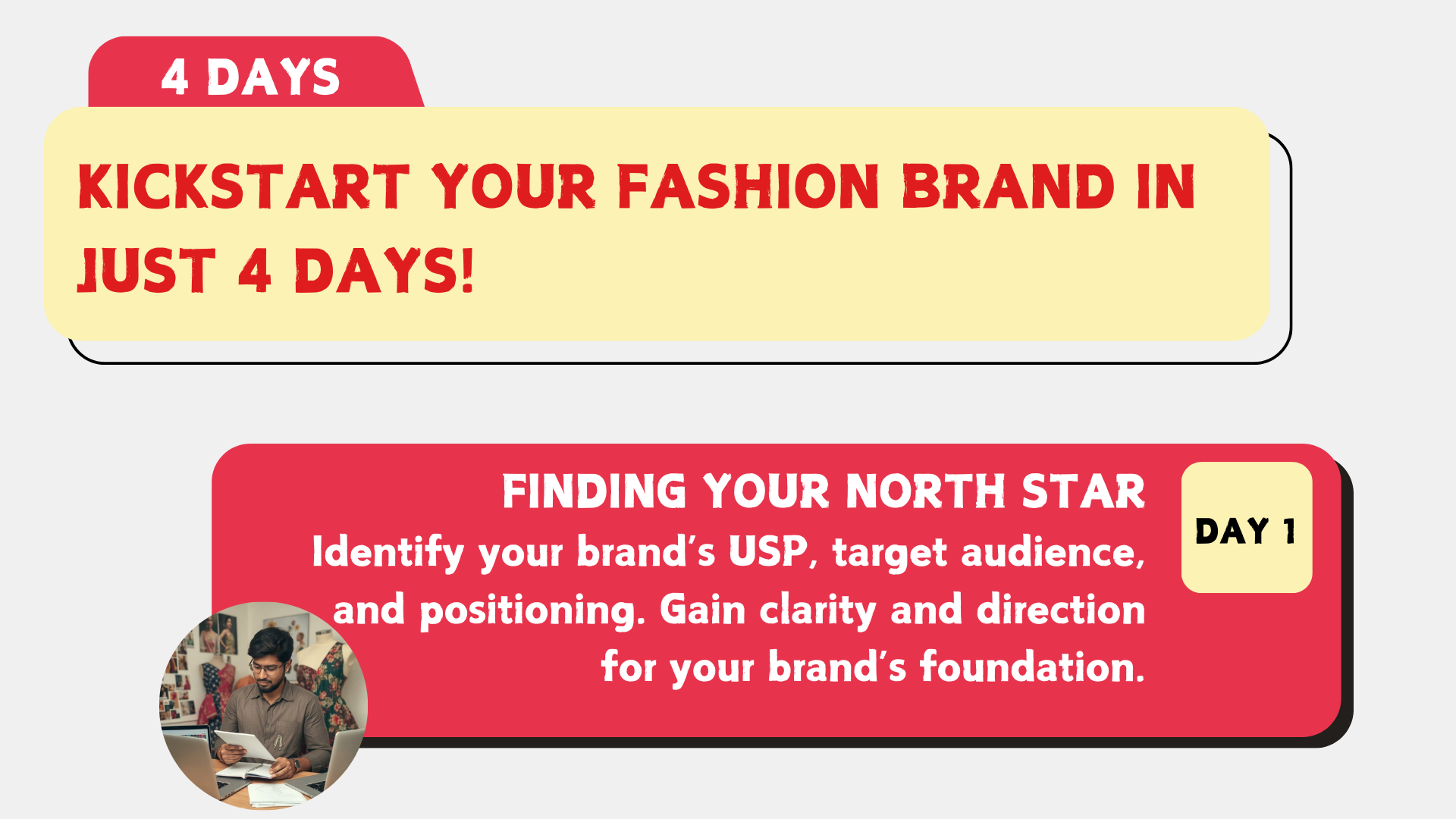 4 DAYS

KICKSTART YOUR FASHION BRAND IN JUST 4 DAYS!

FINDING YOUR NORTH STAR

Identify your brand's USP, target audience, and positioning. Gain clarity and direction for your brand's foundation.

DAY 1